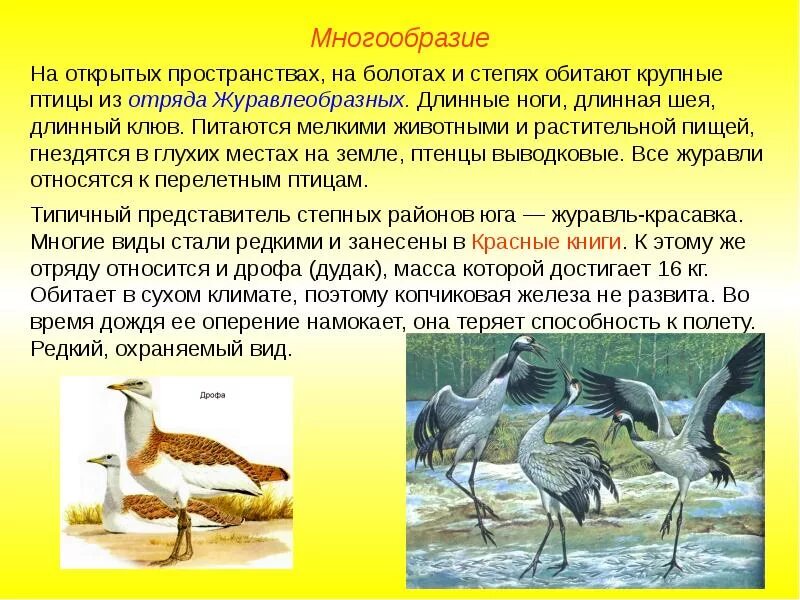 Многообразие

На открытых пространствах, на болотах и степях обитают крупные птицы из отряда Журавлеобразных. Длинные ноги, длинная шея, длинный клюв. Питаются мелкими животными и растительной пищей, гнездятся в глухих местах на земле, птенцы выводковые. Все журавли относятся к перелетным птицам.

Типичный представитель степных районов юга — журавль-красавка. Многие виды стали редкими и занесены в Красные книги. К этому же отряду относится и дрофа (дудак), масса которой достигает 16 кг. Обитает в сухом климате, поэтому копчиковая железа не развита. Во время дождя ее оперение намокает, она теряет способность к полету. Редкий, охраняемый вид.

Дрофа